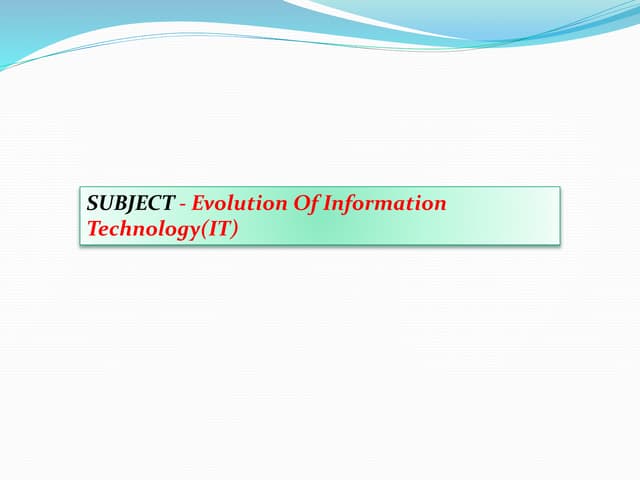 SUBJECT - Evolution Of Information Technology(IT)